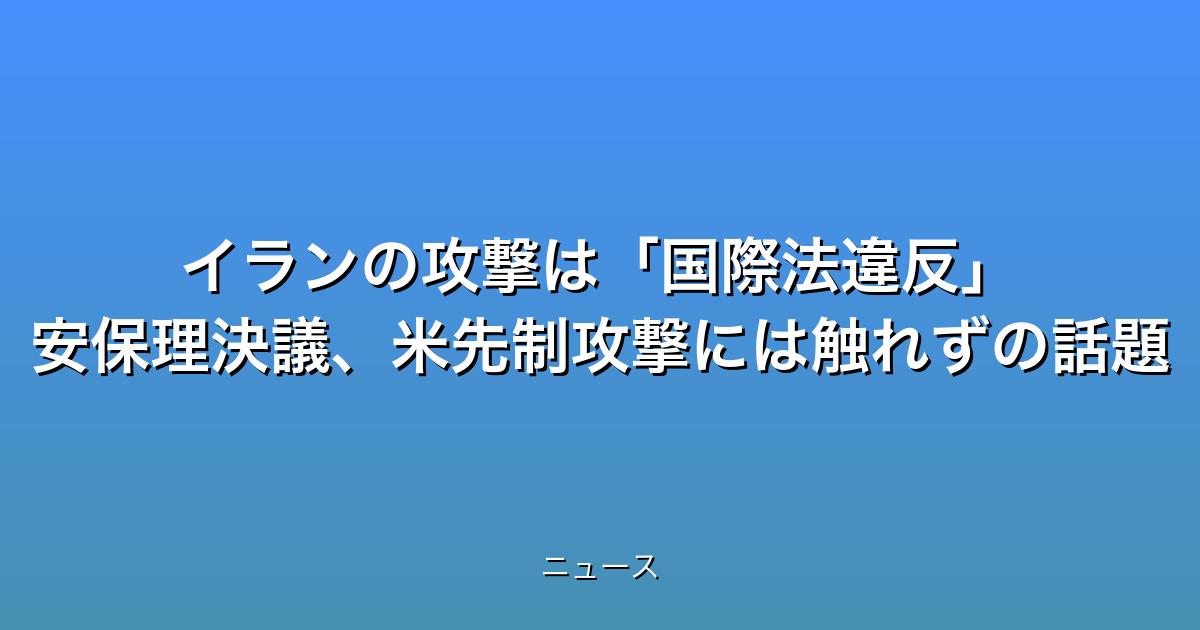 イランの攻撃は「国際法違反」
安保理決議、米先制攻撃には触れずの話題

ニュース